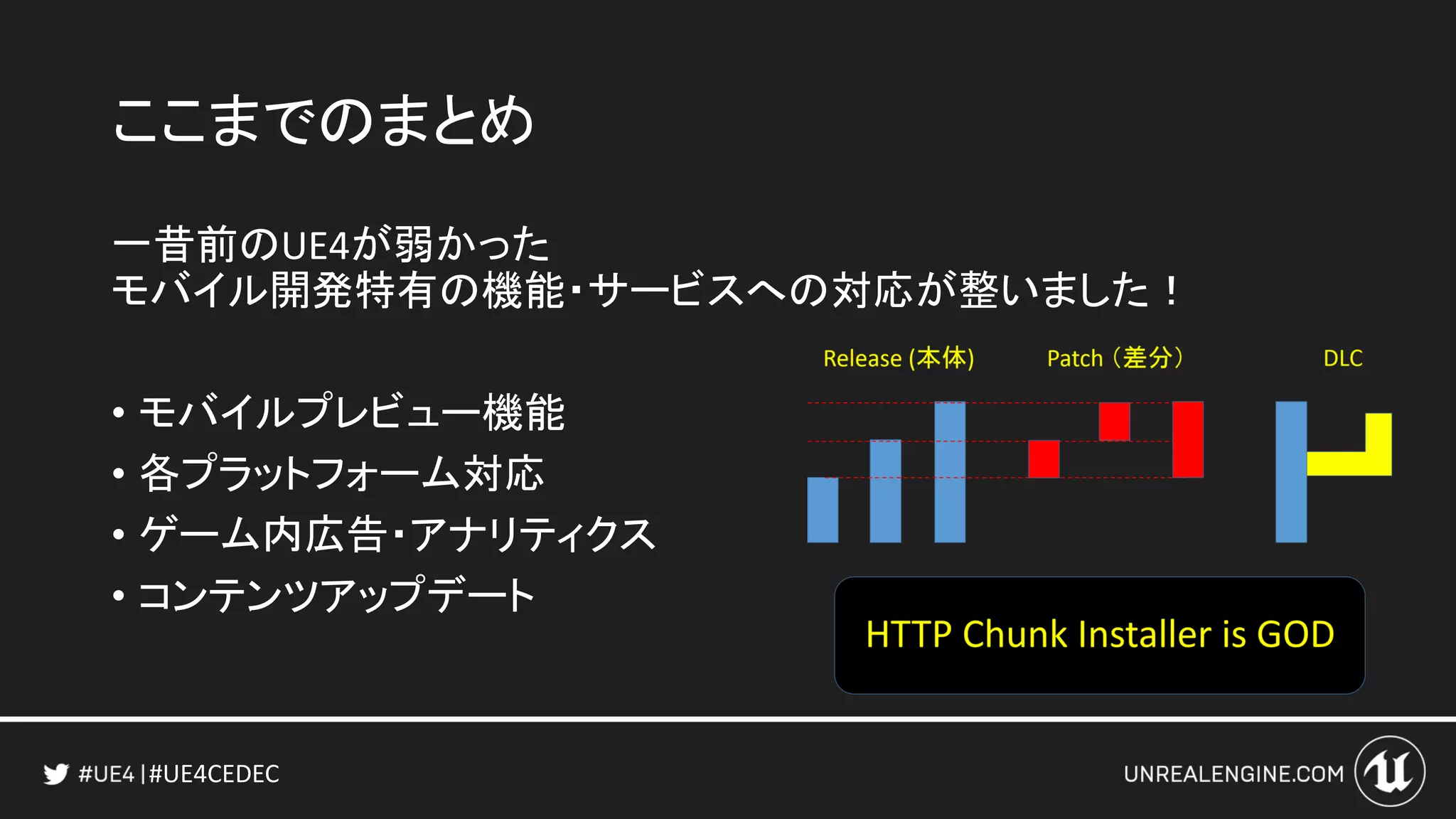 ここまでのまとめ

一昔前のUE4が弱かった
モバイル開発特有の機能・サービスへの対応が整いました！

• モバイルプレビュー機能
• 各プラットフォーム対応
• ゲーム内広告・アナリティクス
• コンテンツアップデート

Release (本体)

Patch（差分）

DLC

HTTP Chunk Installer is GOD

#UE4 | #UE4CEDEC

UNREALENGINE.COM